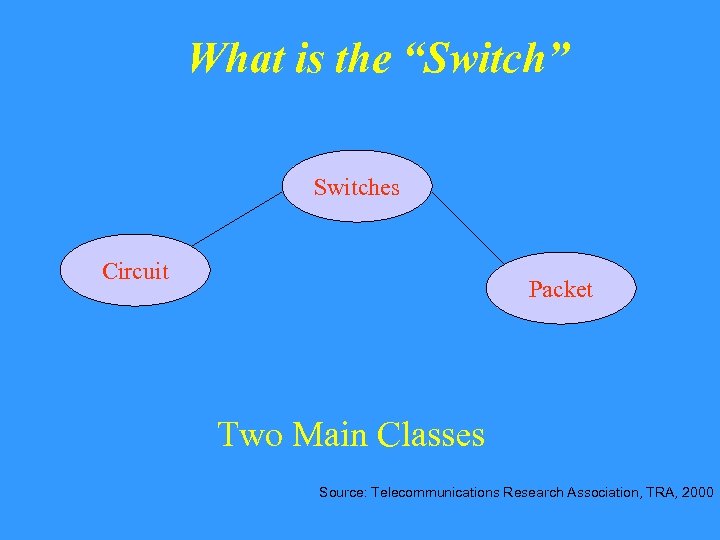 What is the “Switch”

Switches

Circuit

Packet

Two Main Classes

Source: Telecommunications Research Association, TRA, 2000